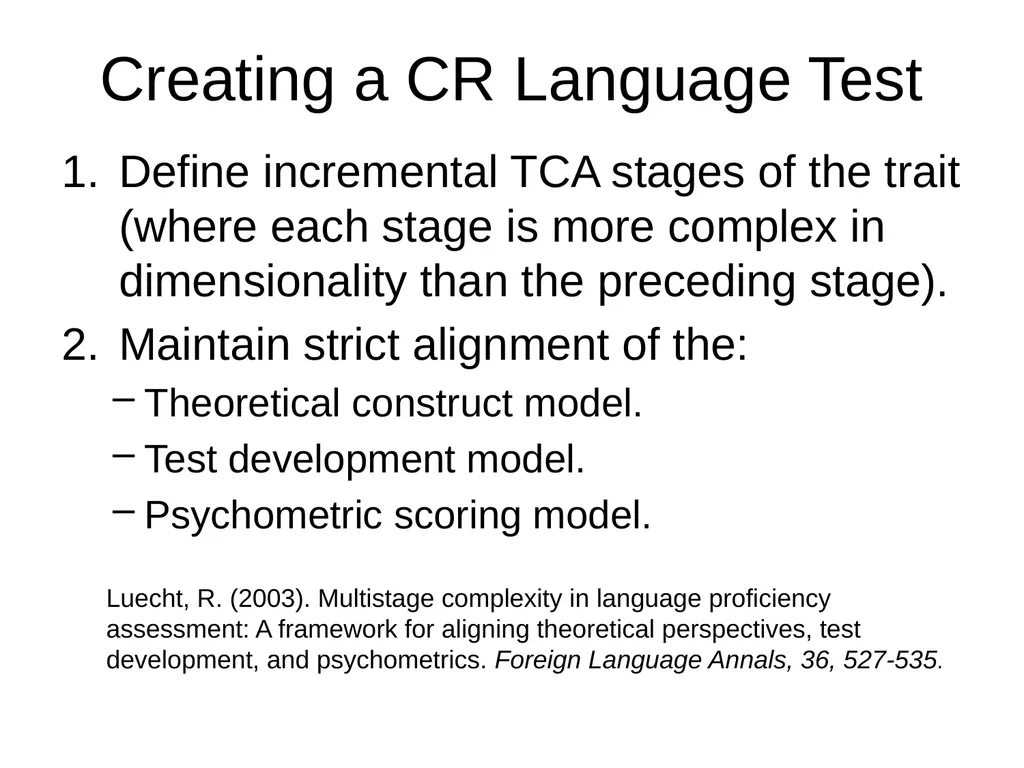 Creating a CR Language Test

1. Define incremental TCA stages of the trait (where each stage is more complex in dimensionality than the preceding stage).
2. Maintain strict alignment of the:
– Theoretical construct model.
– Test development model.
– Psychometric scoring model.

Luecht, R. (2003). Multistage complexity in language proficiency assessment: A framework for aligning theoretical perspectives, test development, and psychometrics. Foreign Language Annals, 36, 527-535.